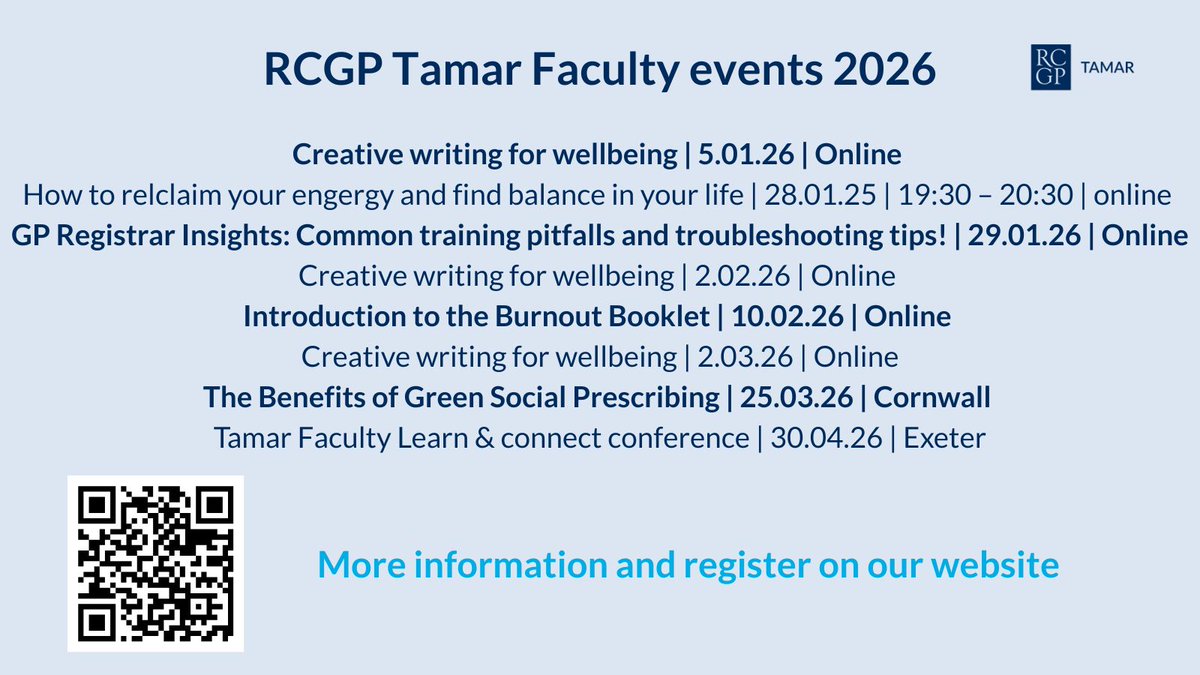 RCGP Tamar Faculty events 2026

RC GP TAMAR

Creative writing for wellbeing | 5.01.26 | Online

How to relclaim your engergy and find balance in your life | 28.01.25 | 19:30 – 20:30 | online

GP Registrar Insights: Common training pitfalls and troubleshooting tips! | 29.01.26 | Online

Creative writing for wellbeing | 2.02.26 | Online

Introduction to the Burnout Booklet | 10.02.26 | Online

Creative writing for wellbeing | 2.03.26 | Online

The Benefits of Green Social Prescribing | 25.03.26 | Cornwall

Tamar Faculty Learn & connect conference | 30.04.26 | Exeter

More information and register on our website